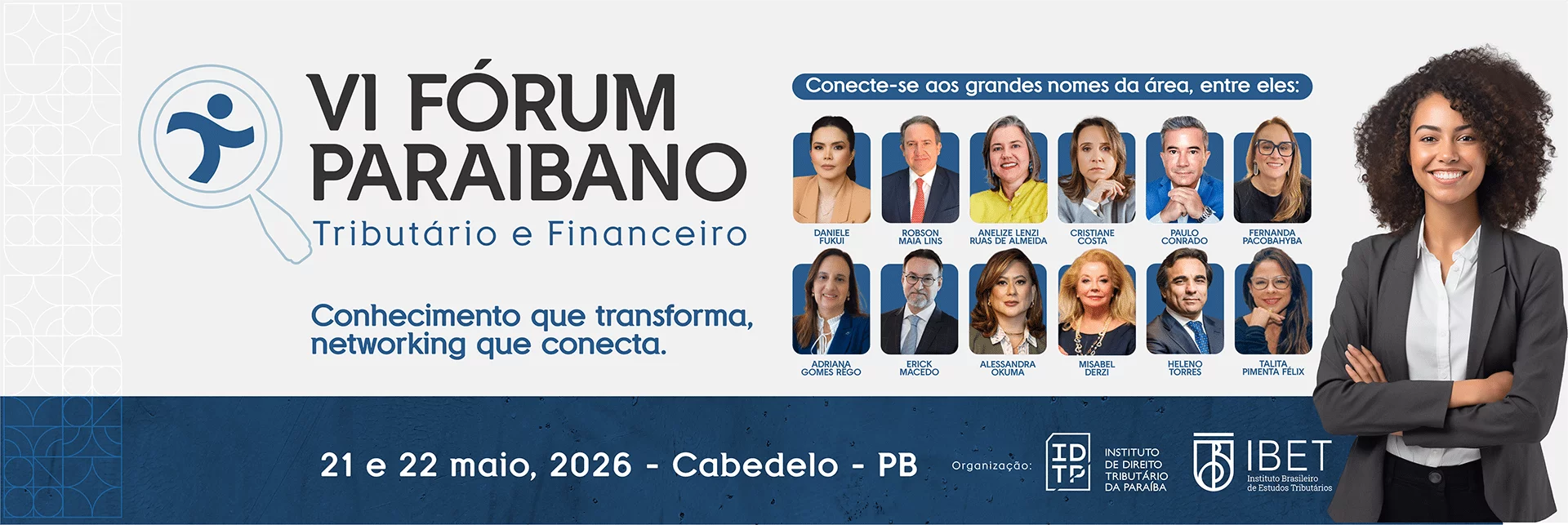 VI FÓRUM PARAIBANO
Tributário e Financeiro

Conhecimento que transforma, networking que conecta.

Conecte-se aos grandes nomes da área, entre eles:

DANIELE FUKUI
ROBSON MAIA LINS
ANELIZE LENZI RUAS DE ALMEIDA
CRISTIANE COSTA
PAULO CONRADO
FERNANDA PACOBAHYBA
ADRIANA GOMES REGO
ERICK MACEDO
ALESSANDRA OKUMA
MISABEL DERZI
HELENO TORRES
TALITA PIMENTA FÉLIX

21 e 22 maio, 2026 - Cabedelo - PB

Organização:

IDTP
INSTITUTO DE DIREITO TRIBUTÁRIO DA PARAÍBA

IBET
Instituto Brasileiro de Estudos Tributários